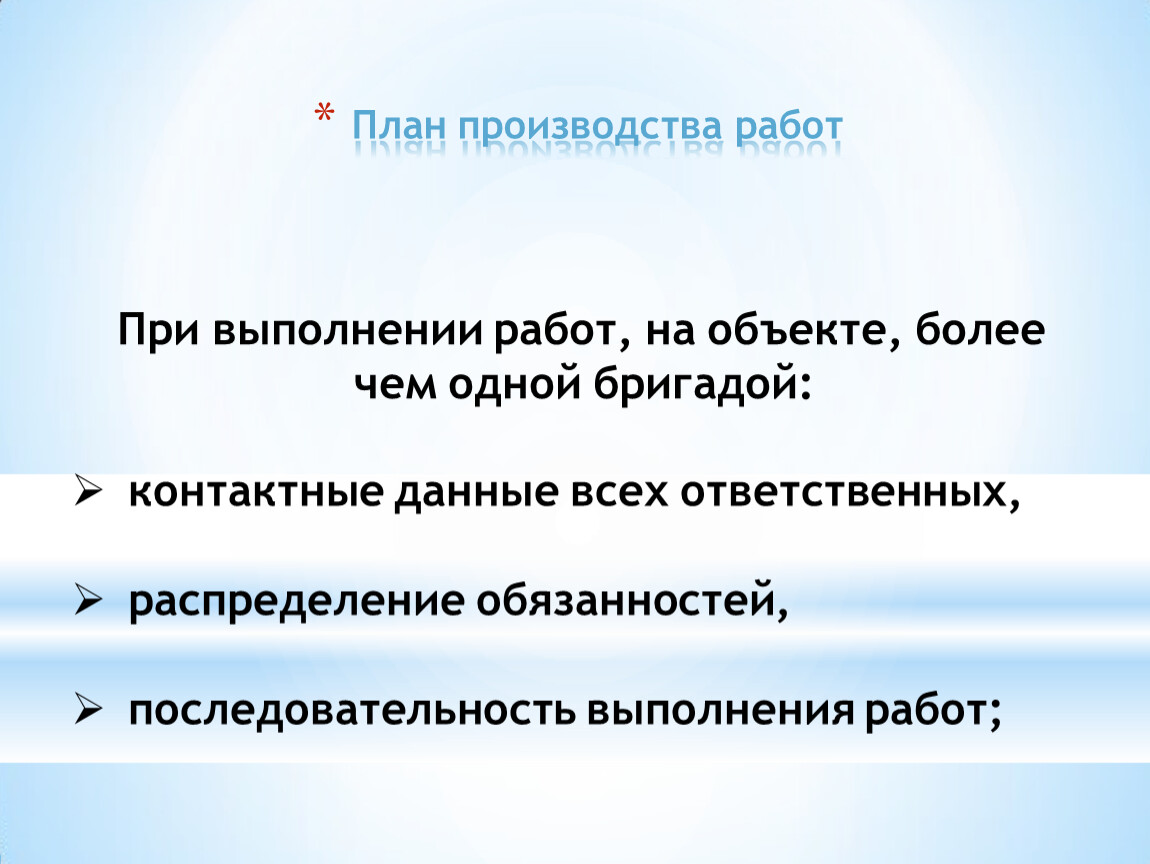 * План производства работ

При выполнении работ, на объекте, более чем одной бригадой:

➢ контактные данные всех ответственных,

➢ распределение обязанностей,

➢ последовательность выполнения работ;